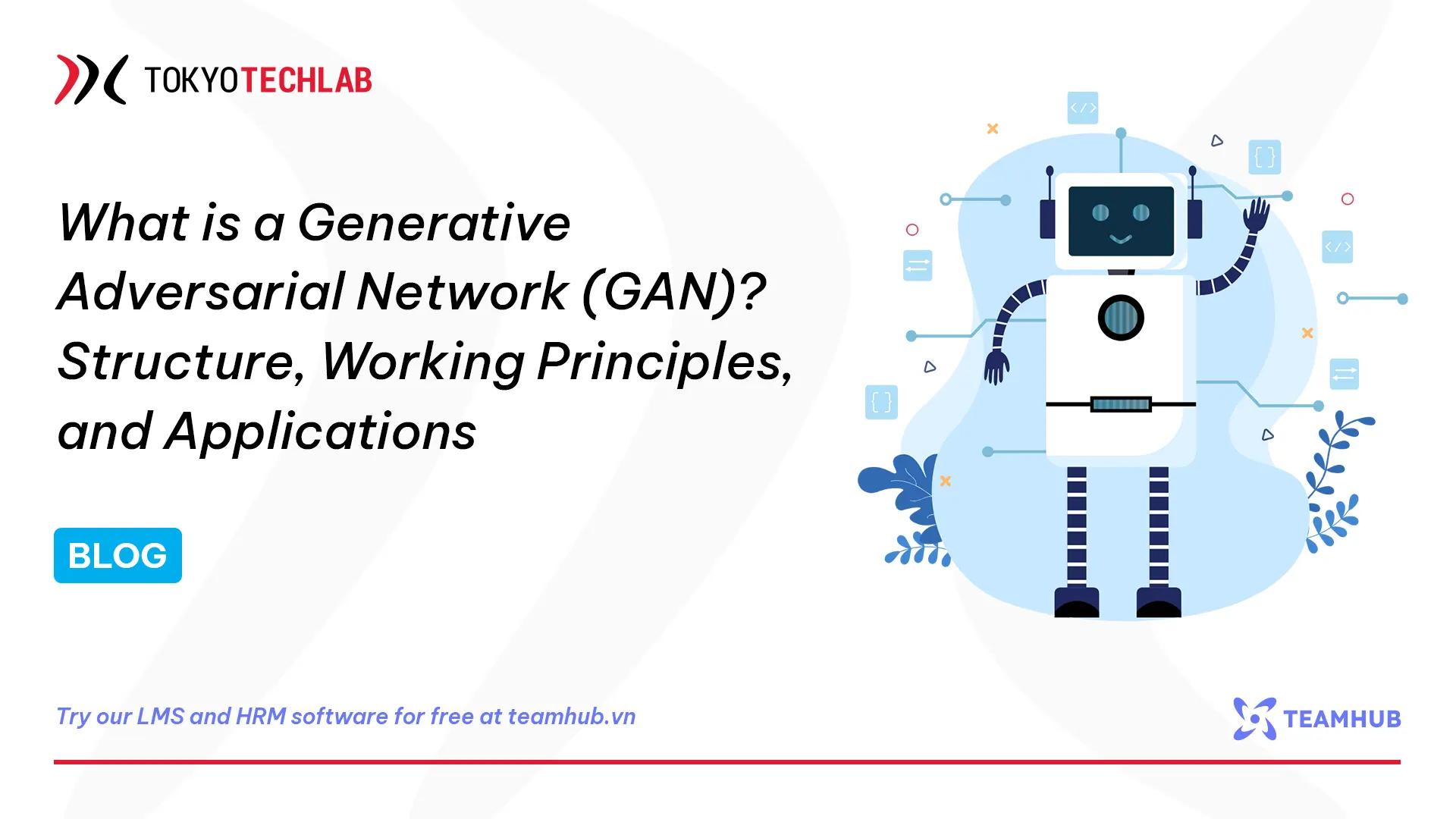 TOKYOTECHLAB

What is a Generative Adversarial Network (GAN)? Structure, Working Principles, and Applications

BLOG

Try our LMS and HRM software for free at teamhub.vn

TEAMHUB